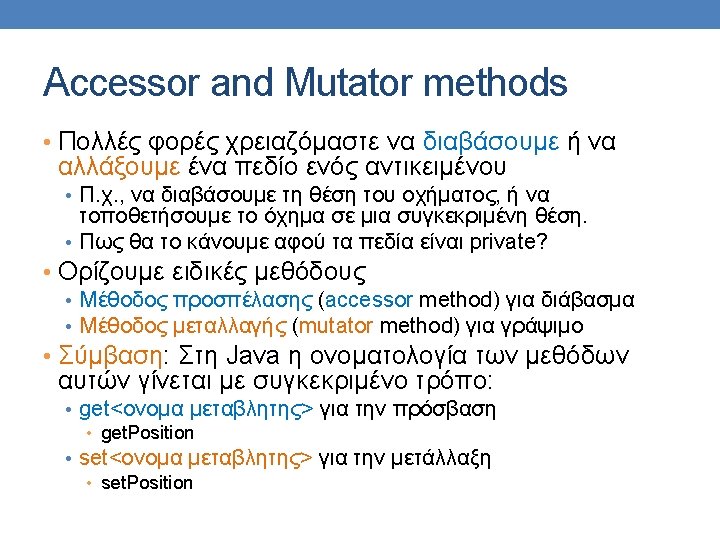 Accessor and Mutator methods

• Πολλές φορές χρειαζόμαστε να διαβάσουμε ή να αλλάξουμε ένα πεδίο ενός αντικειμένου
  • Π.χ., να διαβάσουμε τη θέση του οχήματος, ή να τοποθετήσουμε το όχημα σε μια συγκεκριμένη θέση.
  • Πως θα το κάνουμε αφού τα πεδία είναι private?
• Ορίζουμε ειδικές μεθόδους
  • Μέθοδος προσπέλασης (accessor method) για διάβασμα
  • Μέθοδος μεταλλαγής (mutator method) για γράψιμο
• Σύμβαση: Στη Java η ονοματολογία των μεθόδων αυτών γίνεται με συγκεκριμένο τρόπο:
  • get<ονομα μεταβλητης> για την πρόσβαση
    • getPosition
  • set<ονομα μεταβλητης> για την μετάλλαξη
    • setPosition